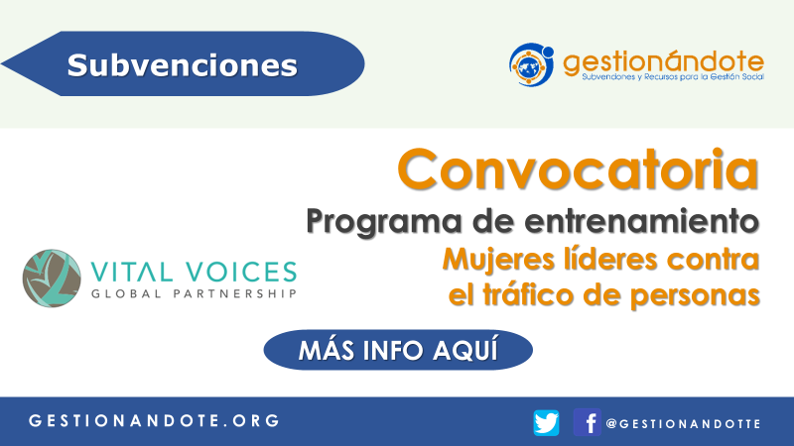 Subvenciones

gestionándote
Subvenciones y Recursos para la Gestión Social

Convocatoria
Programa de entrenamiento
Mujeres líderes contra el tráfico de personas

VITAL VOICES
GLOBAL PARTNERSHIP

MÁS INFO AQUÍ

GESTIONANDOTE.ORG

@GESTIONANDOTTE